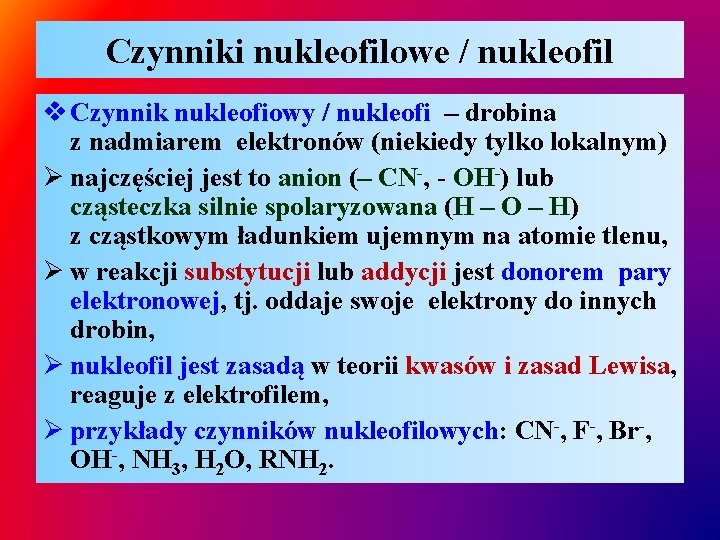 Czynniki nukleofilowe / nukleofil

❖ Czynnik nukleofiowy / nukleofi – drobina z nadmiarem elektronów (niekiedy tylko lokalnym)

➢ najczęściej jest to anion (– $CN^-$, - $OH^-$) lub cząsteczka silnie spolaryzowana (H – O – H) z cząstkowym ładunkiem ujemnym na atomie tlenu,

➢ w reakcji substytucji lub addycji jest donorem pary elektronowej, tj. oddaje swoje elektrony do innych drobin,

➢ nukleofil jest zasadą w teorii kwasów i zasad Lewisa, reaguje z elektrofilem,

➢ przykłady czynników nukleofilowych: $CN^-$, $F^-$, $Br^-$, $OH^-$, $NH_3$, $H_2O$, $RNH_2$.